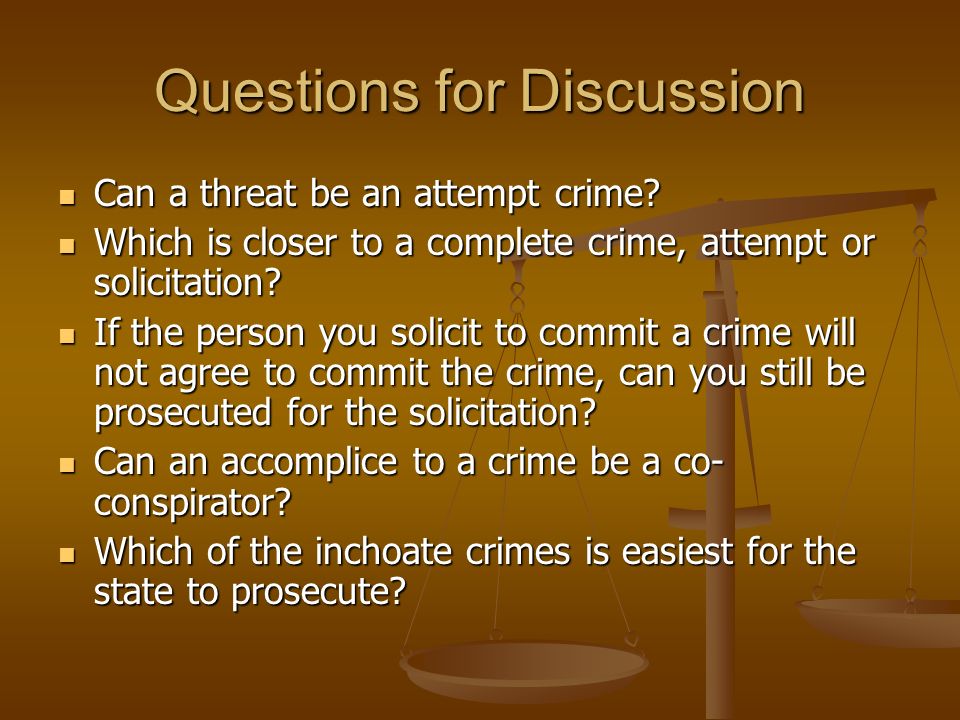 Questions for Discussion

- Can a threat be an attempt crime?
- Which is closer to a complete crime, attempt or solicitation?
- If the person you solicit to commit a crime will not agree to commit the crime, can you still be prosecuted for the solicitation?
- Can an accomplice to a crime be a co-conspirator?
- Which of the inchoate crimes is easiest for the state to prosecute?